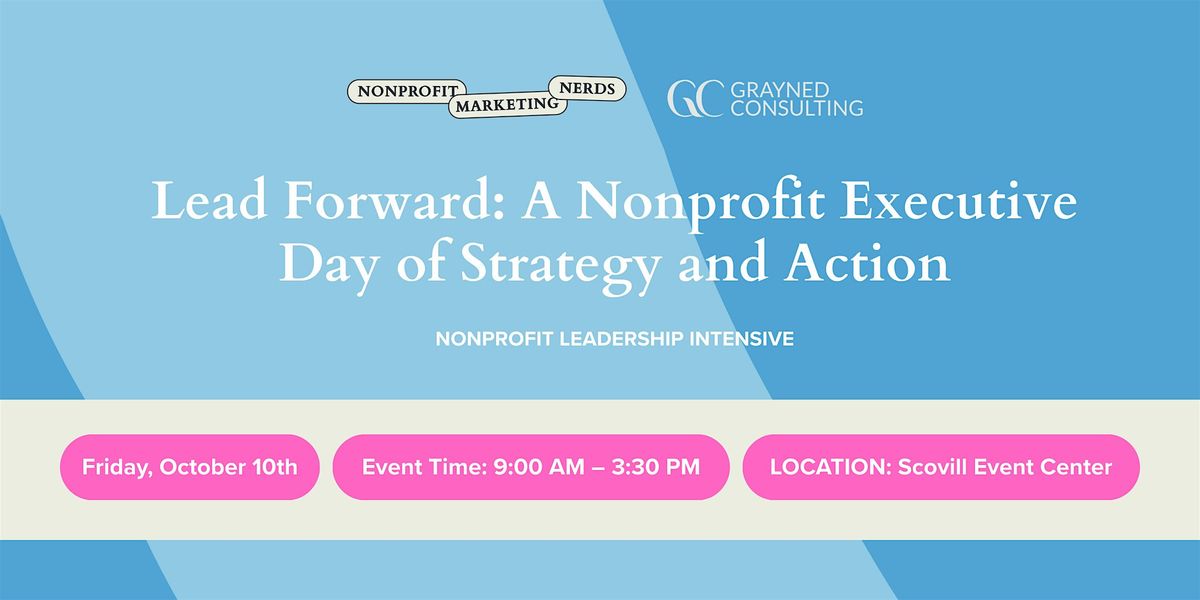 NONPROFIT MARKETING NERDS

GC GRAYNED CONSULTING

Lead Forward: A Nonprofit Executive Day of Strategy and Action

NONPROFIT LEADERSHIP INTENSIVE

Friday, October 10th

Event Time: 9:00 AM – 3:30 PM

LOCATION: Scovill Event Center